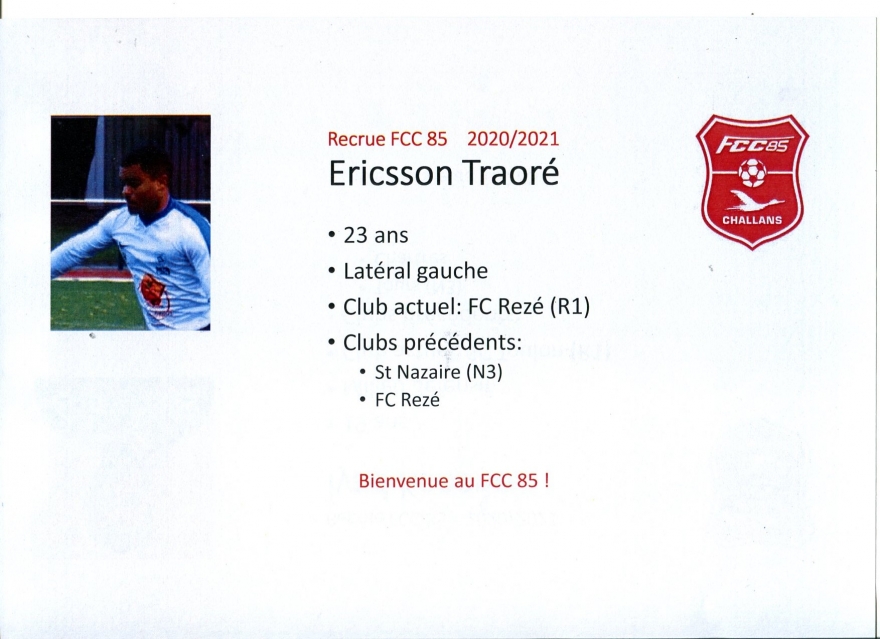 Recrue FCC 85 2020/2021
Ericsson Traoré

FCC85
CHALLANS

• 23 ans
• Latéral gauche
• Club actuel: FC Rezé (R1)
• Clubs précédents:
  • St Nazaire (N3)
  • FC Rezé

Bienvenue au FCC 85 !